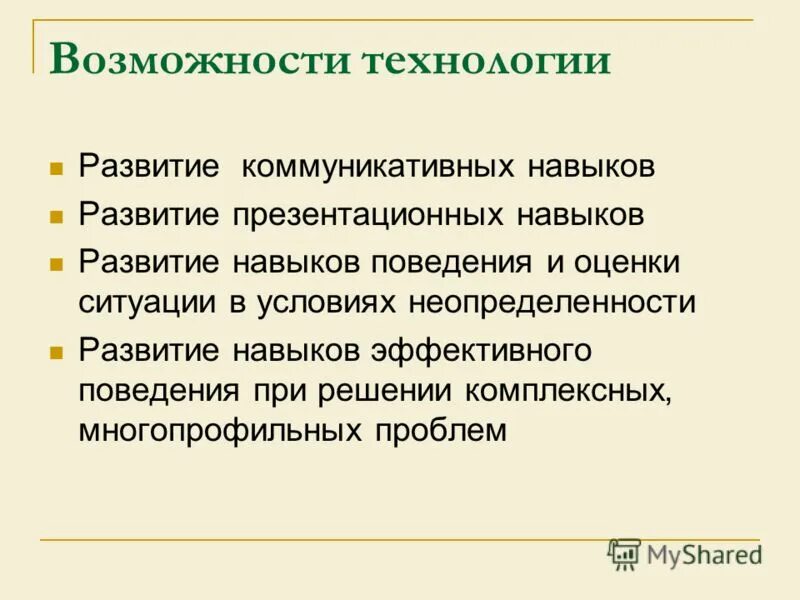 Возможности технологии

- Развитие коммуникативных навыков
- Развитие презентационных навыков
- Развитие навыков поведения и оценки ситуации в условиях неопределенности
- Развитие навыков эффективного поведения при решении комплексных, многопрофильных проблем

MyShared